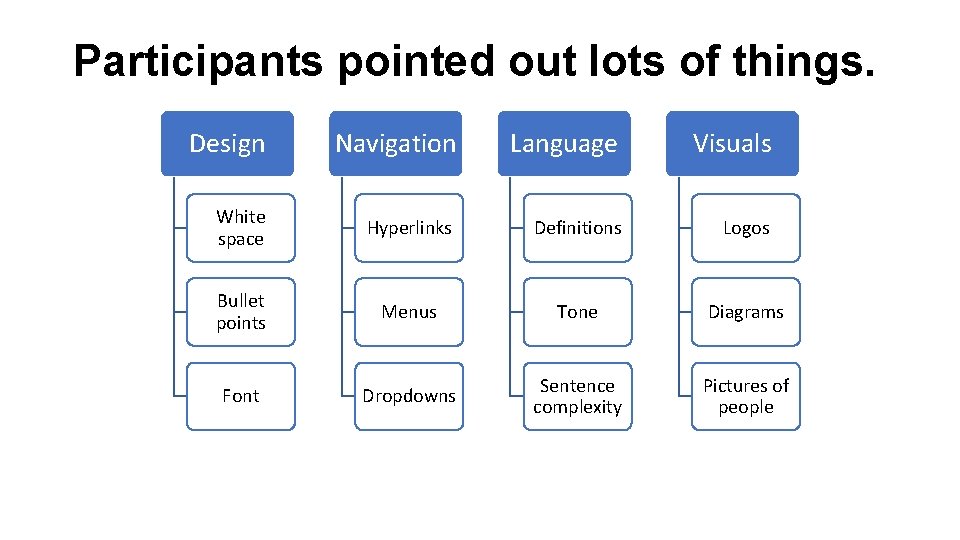 Participants pointed out lots of things.

Design
White space
Bullet points
Font

Navigation
Hyperlinks
Menus
Dropdowns

Language
Definitions
Tone
Sentence complexity

Visuals
Logos
Diagrams
Pictures of people